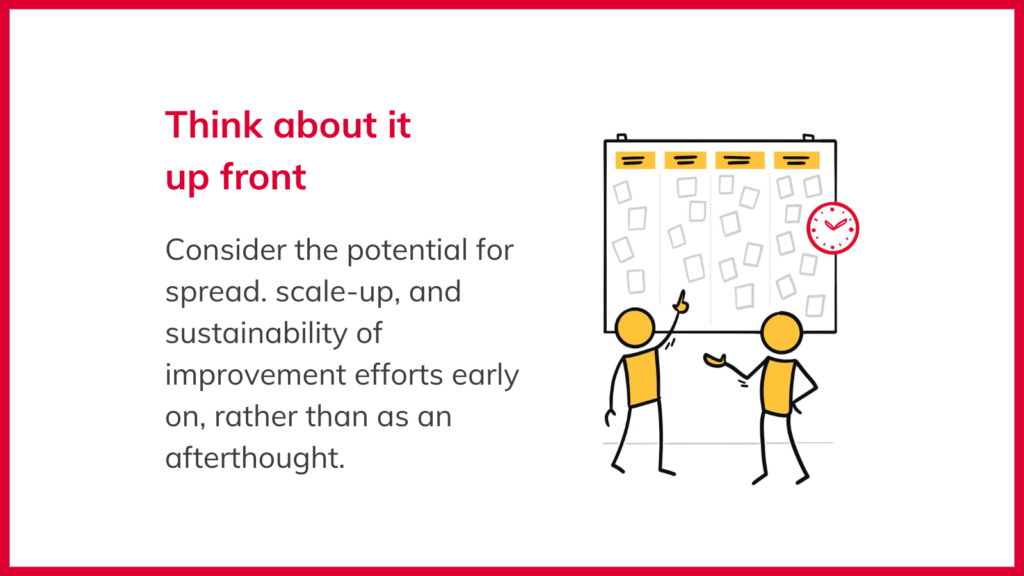 Think about it up front

Consider the potential for spread. scale-up, and sustainability of improvement efforts early on, rather than as an afterthought.